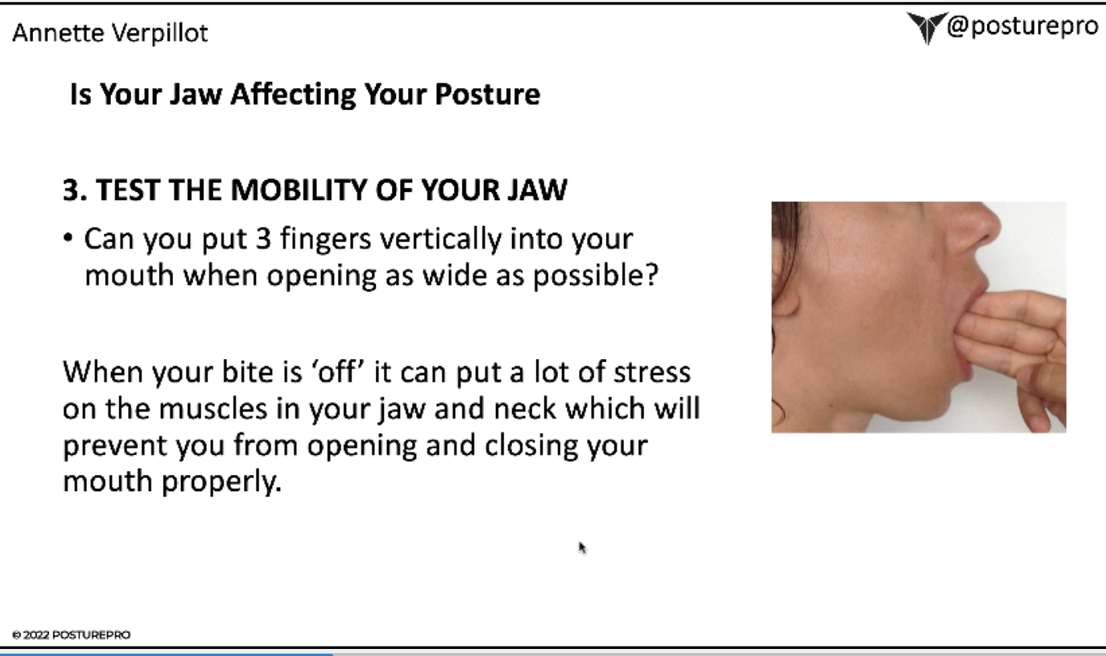 Annette Verpillot

@posturepro

Is Your Jaw Affecting Your Posture

3. TEST THE MOBILITY OF YOUR JAW

• Can you put 3 fingers vertically into your mouth when opening as wide as possible?

When your bite is 'off' it can put a lot of stress on the muscles in your jaw and neck which will prevent you from opening and closing your mouth properly.

© 2022 POSTUREPRO